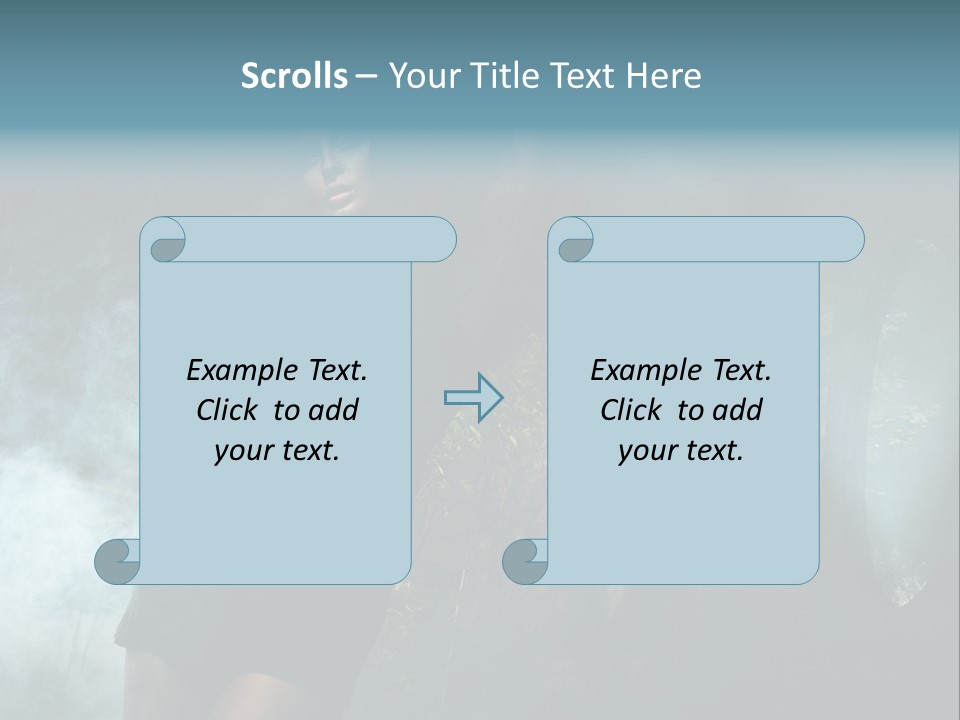 Scrolls – Your Title Text Here

Example Text. Click to add your text.

Example Text. Click to add your text.